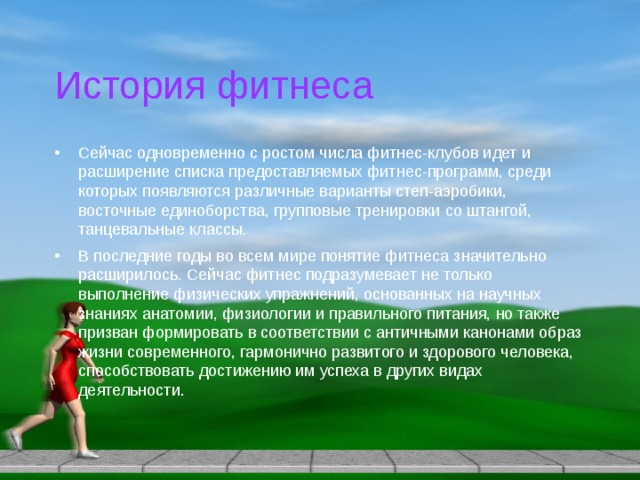 История фитнеса

• Сейчас одновременно с ростом числа фитнес-клубов идет и расширение списка предоставляемых фитнес-программ, среди которых появляются различные варианты степ-аэробики, восточные единоборства, групповые тренировки со штангой, танцевальные классы.

• В последние годы во всем мире понятие фитнеса значительно расширилось. Сейчас фитнес подразумевает не только выполнение физических упражнений, основанных на научных знаниях анатомии, физиологии и правильного питания, но также призван формировать в соответствии с античными канонами образ жизни современного, гармонично развитого и здорового человека, способствовать достижению им успеха в других видах деятельности.